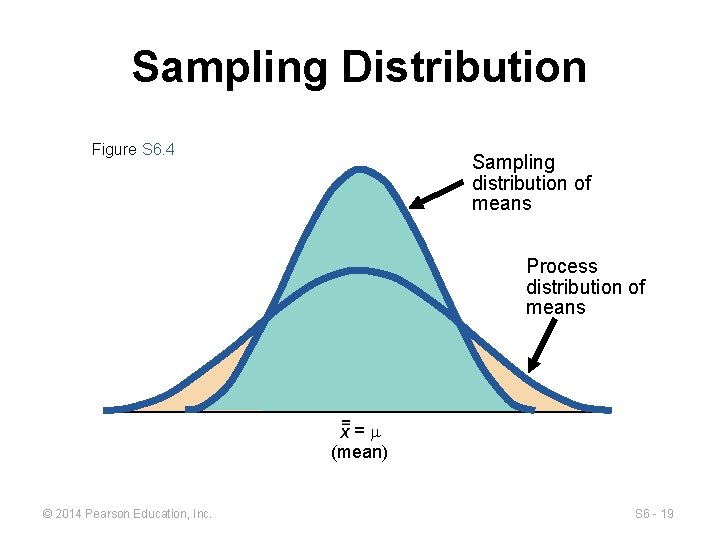 Sampling Distribution

Figure S6.4

Sampling distribution of means

Process distribution of means

$\bar{\bar{x}} = \mu$
(mean)

© 2014 Pearson Education, Inc.

S6 - 19